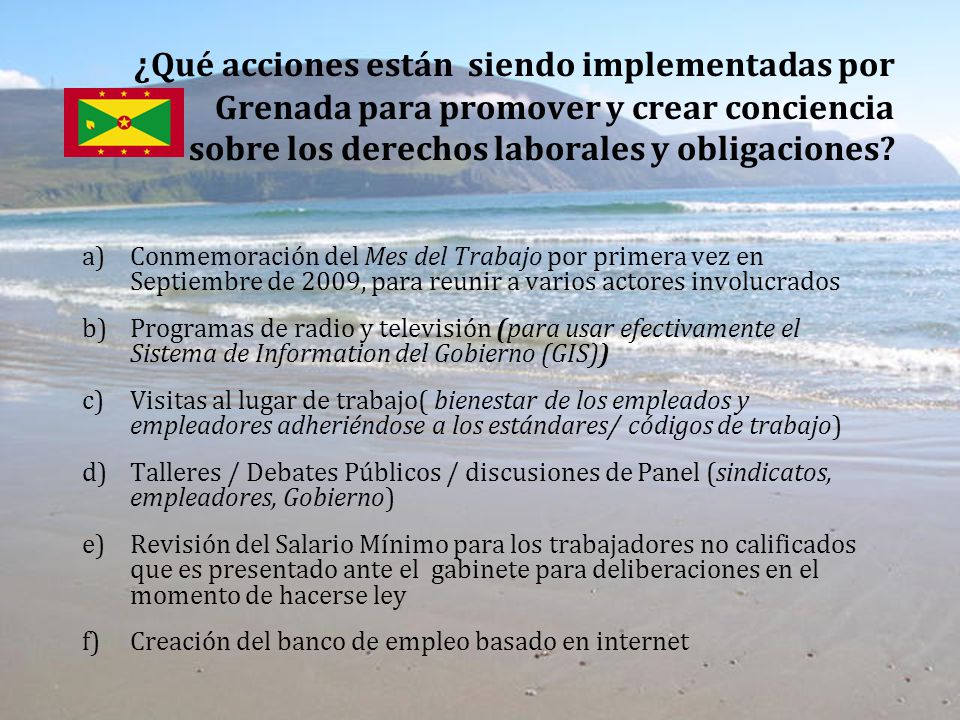 ¿Qué acciones están siendo implementadas por Grenada para promover y crear conciencia sobre los derechos laborales y obligaciones?

a) Conmemoración del Mes del Trabajo por primera vez en Septiembre de 2009, para reunir a varios actores involucrados

b) Programas de radio y televisión (para usar efectivamente el Sistema de Information del Gobierno (GIS))

c) Visitas al lugar de trabajo( bienestar de los empleados y empleadores adheriéndose a los estándares/ códigos de trabajo)

d) Talleres / Debates Públicos / discusiones de Panel (sindicatos, empleadores, Gobierno)

e) Revisión del Salario Mínimo para los trabajadores no calificados que es presentado ante el gabinete para deliberaciones en el momento de hacerse ley

f) Creación del banco de empleo basado en internet